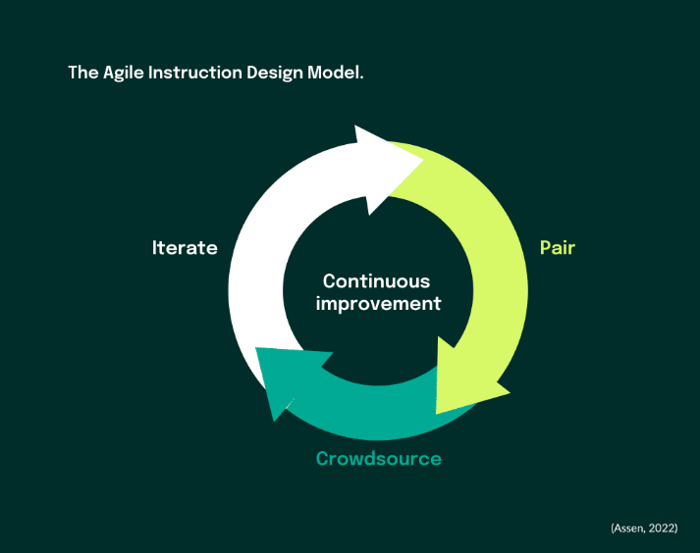 The Agile Instruction Design Model.

Iterate

Pair

Continuous improvement

Crowdsource

(Assen, 2022)